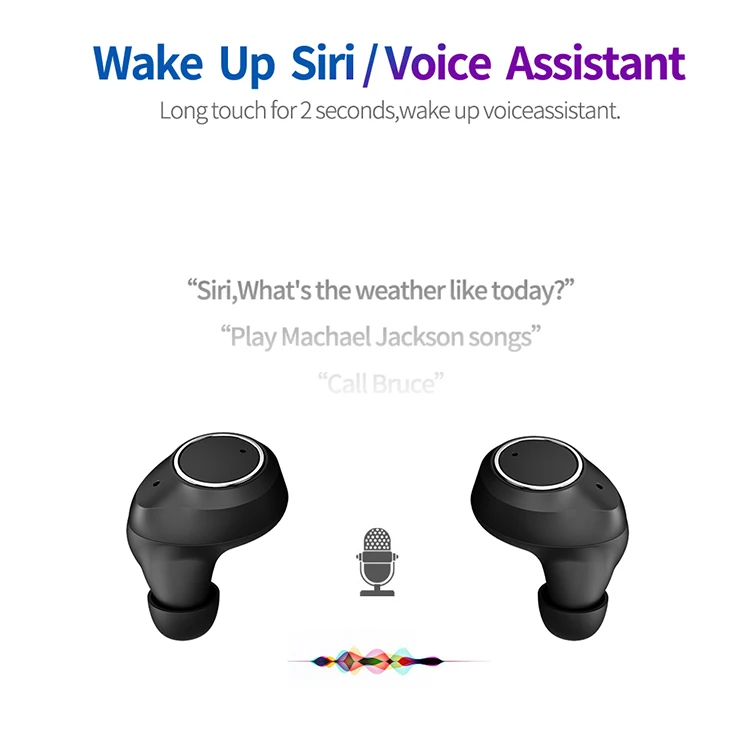 Wake Up Siri / Voice Assistant

Long touch for 2 seconds,wake up voiceassistant.

“Siri,What's the weather like today?”

“Play Machael Jackson songs”

“Call Bruce”